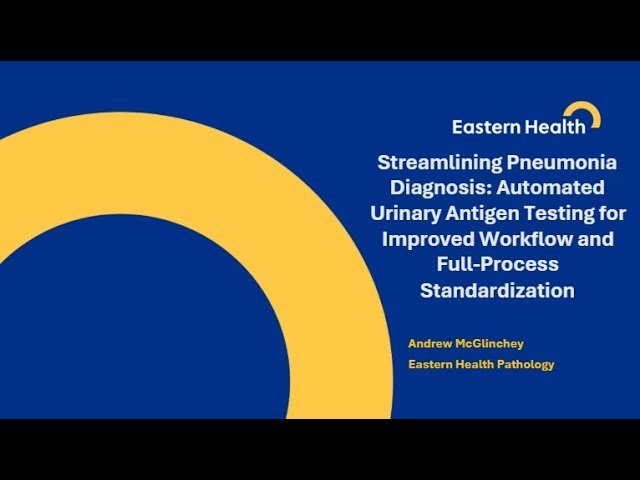 Eastern Health

Streamlining Pneumonia Diagnosis: Automated Urinary Antigen Testing for Improved Workflow and Full-Process Standardization

Andrew McGlinchey
Eastern Health Pathology